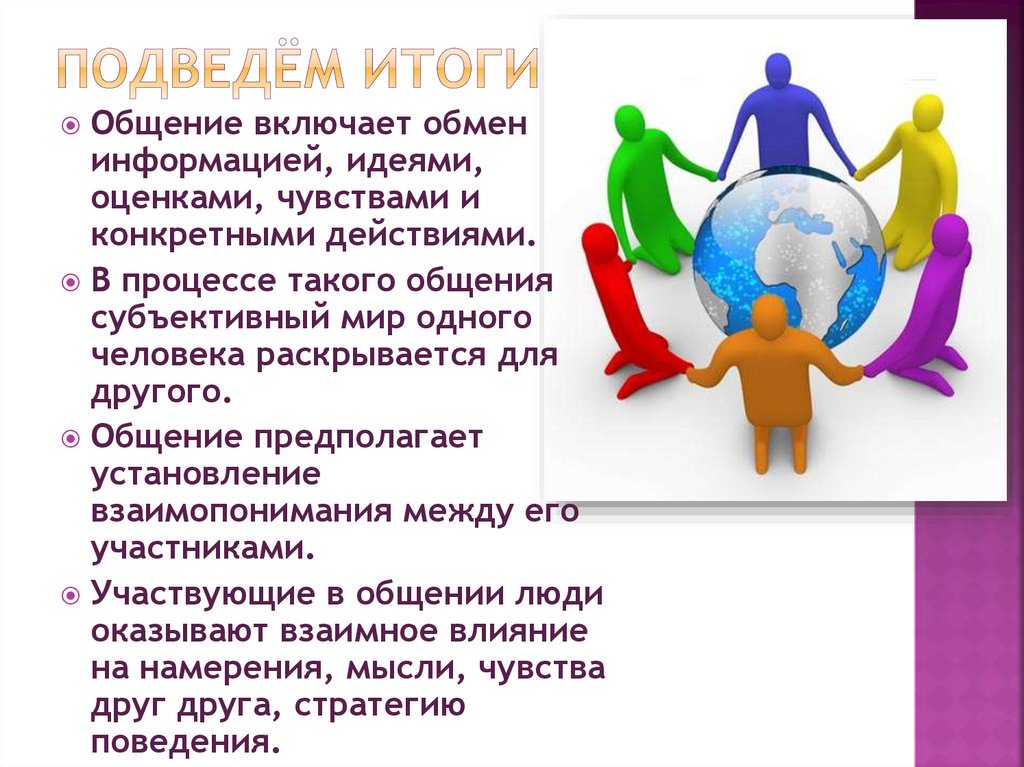 ПОДВЕДЁМ ИТОГИ

Общение включает обмен информацией, идеями, оценками, чувствами и конкретными действиями.

В процессе такого общения субъективный мир одного человека раскрывается для другого.

Общение предполагает установление взаимопонимания между его участниками.

Участвующие в общении люди оказывают взаимное влияние на намерения, мысли, чувства друг друга, стратегию поведения.